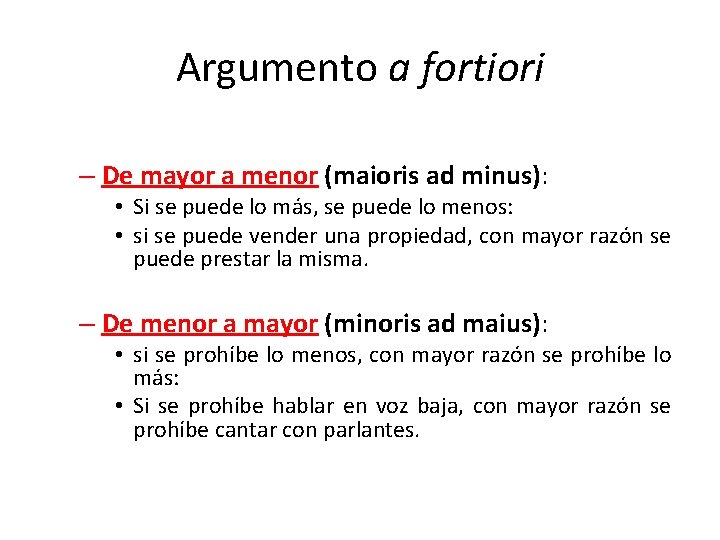 Argumento a fortiori

– De mayor a menor (maioris ad minus):
• Si se puede lo más, se puede lo menos:
• si se puede vender una propiedad, con mayor razón se puede prestar la misma.

– De menor a mayor (minoris ad maius):
• si se prohíbe lo menos, con mayor razón se prohíbe lo más:
• Si se prohíbe hablar en voz baja, con mayor razón se prohíbe cantar con parlantes.